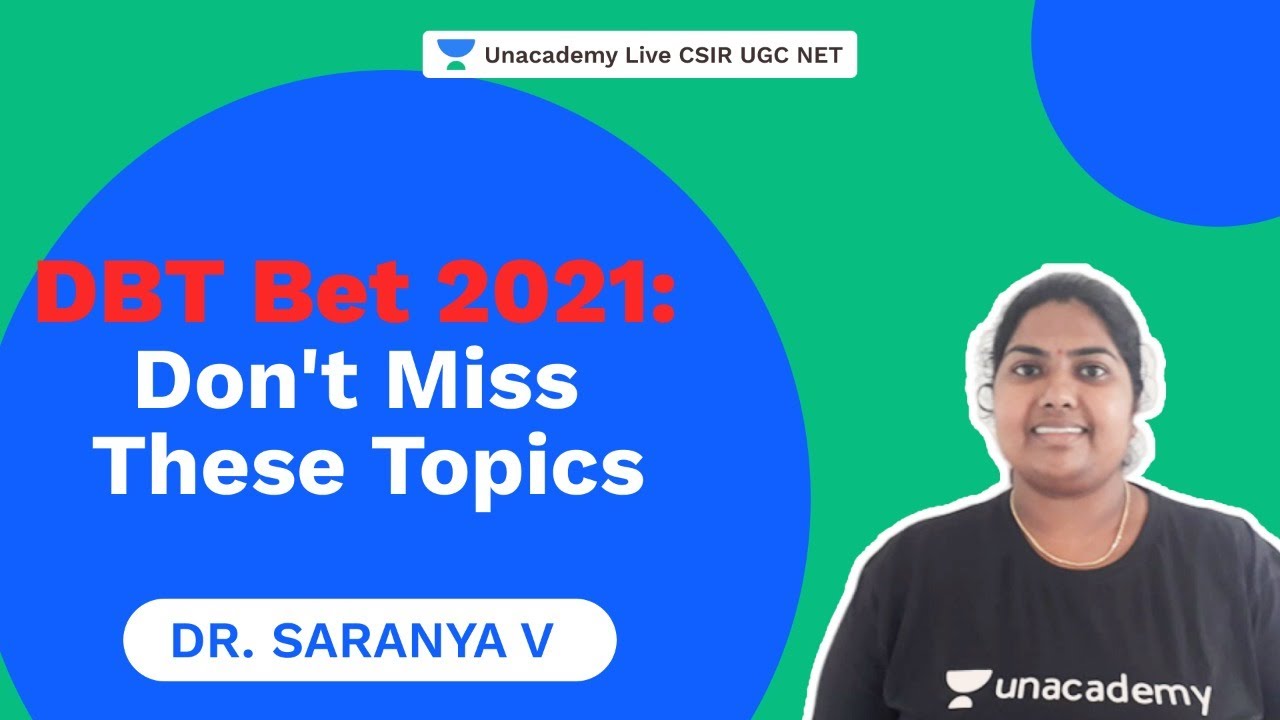 Unacademy Live CSIR UGC NET

DBT Bet 2021:
Don't Miss
These Topics

DR. SARANYA V

unacademy